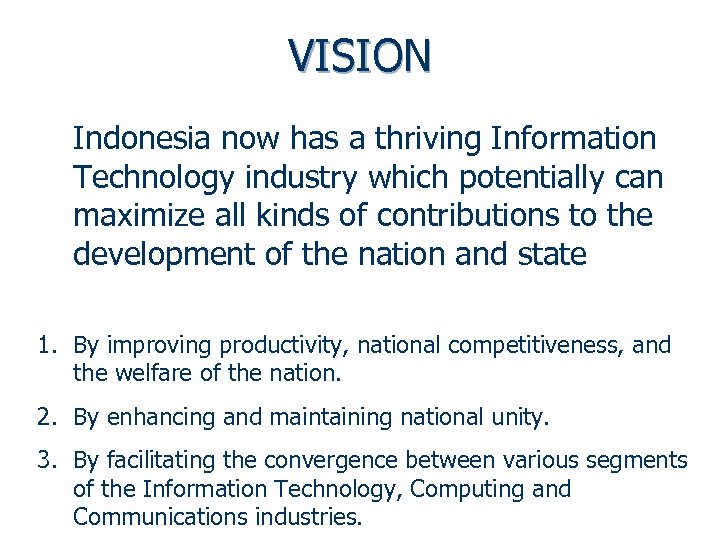 VISION

Indonesia now has a thriving Information Technology industry which potentially can maximize all kinds of contributions to the development of the nation and state

1. By improving productivity, national competitiveness, and the welfare of the nation.
2. By enhancing and maintaining national unity.
3. By facilitating the convergence between various segments of the Information Technology, Computing and Communications industries.